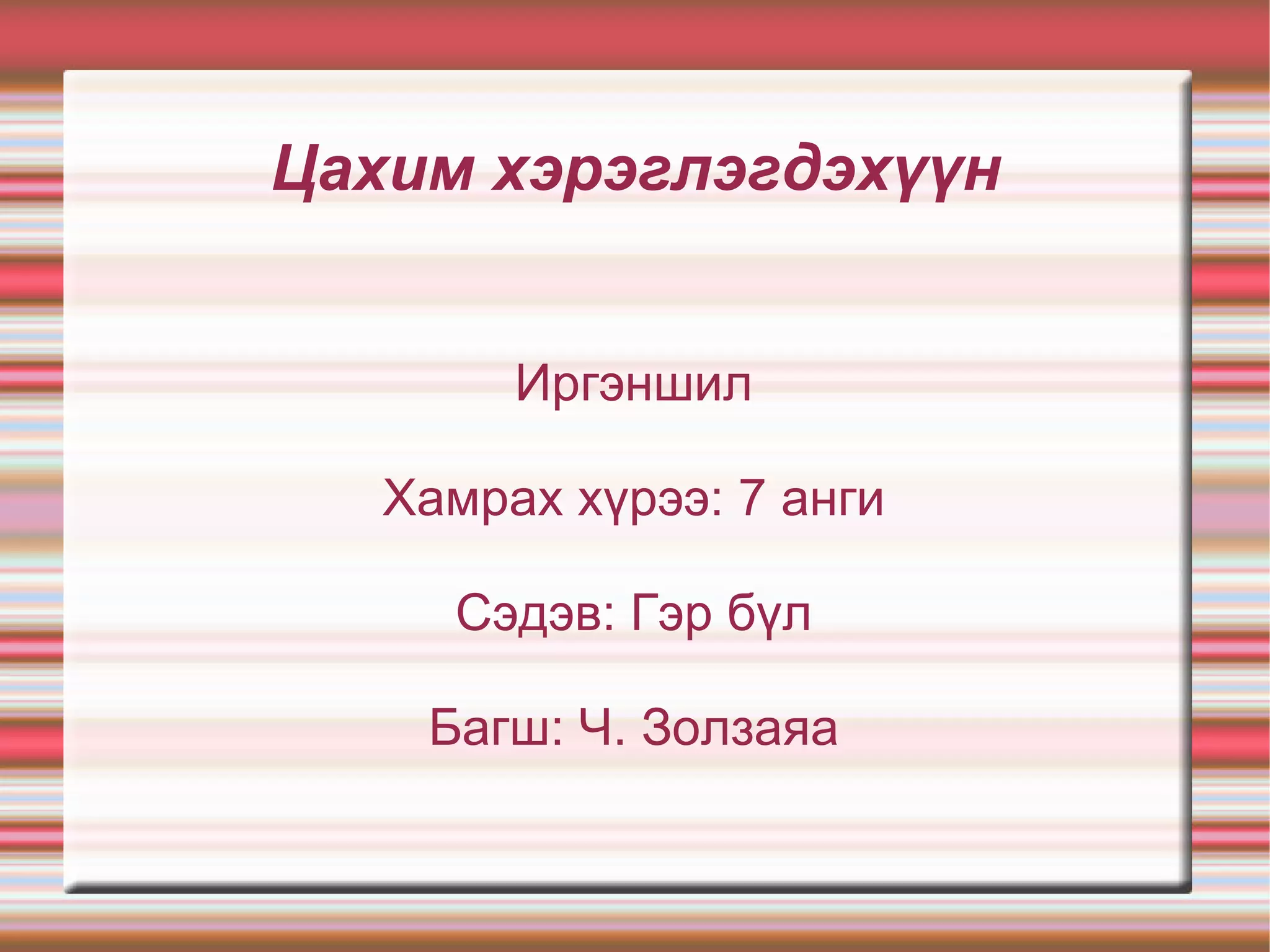 Цахим хэрэглэгдэхүүн

Иргэншил

Хамрах хүрээ: 7 анги

Сэдэв: Гэр бүл

Багш: Ч. Золзаяа